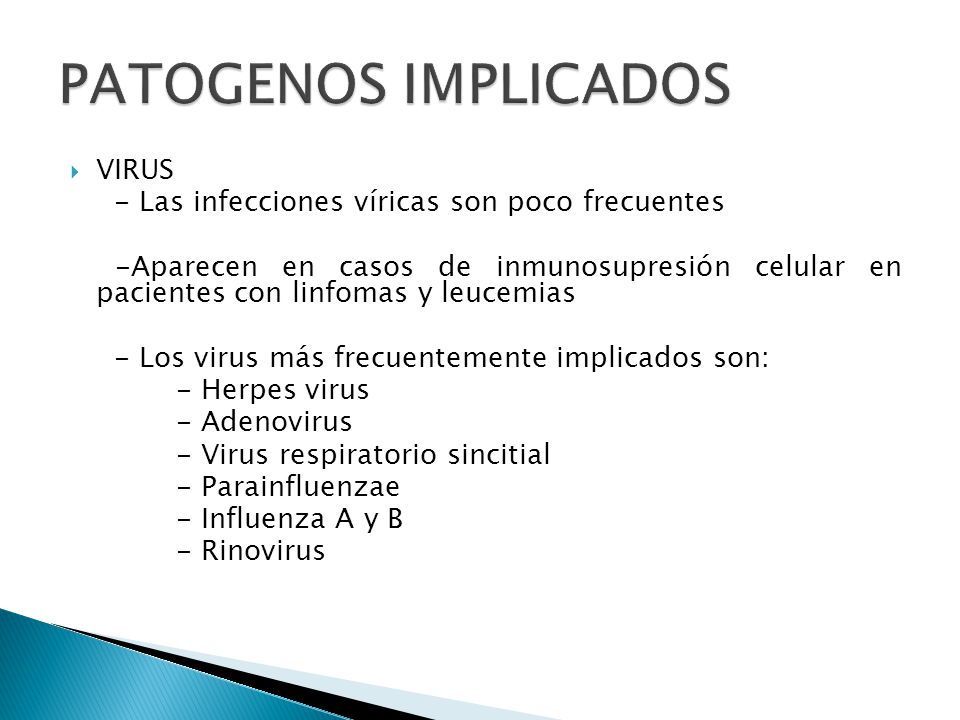 PATOGENOS IMPLICADOS

VIRUS

- Las infecciones víricas son poco frecuentes

-Aparecen en casos de inmunosupresión celular en pacientes con linfomas y leucemias

- Los virus más frecuentemente implicados son:
- Herpes virus
- Adenovirus
- Virus respiratorio sincitial
- Parainfluenzae
- Influenza A y B
- Rinovirus